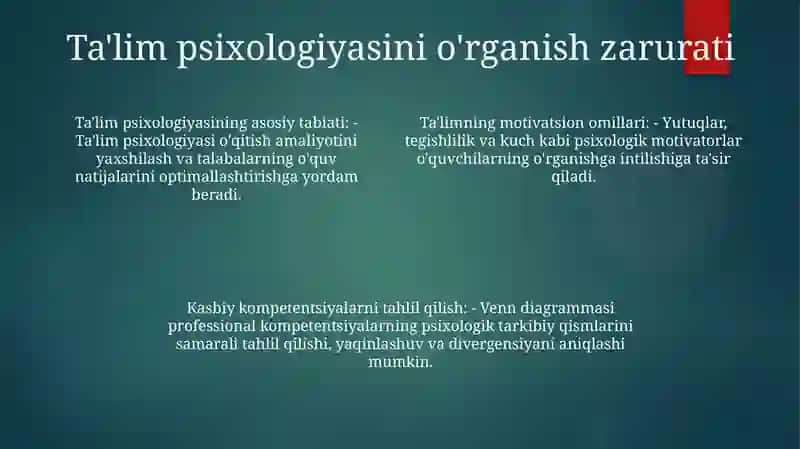 Ta'lim psixologiyasini o'rganish zarurati

Ta'lim psixologiyasining asosiy tabiati: - Ta'lim psixologiyasi o'qitish amaliyotini yaxshilash va talabalarning o'quv natijalarini optimallashtirishga yordam beradi.

Ta'limning motivatsion omillari: - Yutuqlar, tegishlilik va kuch kabi psixologik motivatorlar o'quvchilarning o'rganishga intilishiga ta'sir qiladi.

Kasbiy kompetentsiyalarni tahlil qilish: - Venn diagrammasi professional kompetentsiyalarning psixologik tarkibiy qismlarini samarali tahlil qilishi, yaqinlashuv va divergensiyani aniqlashi mumkin.